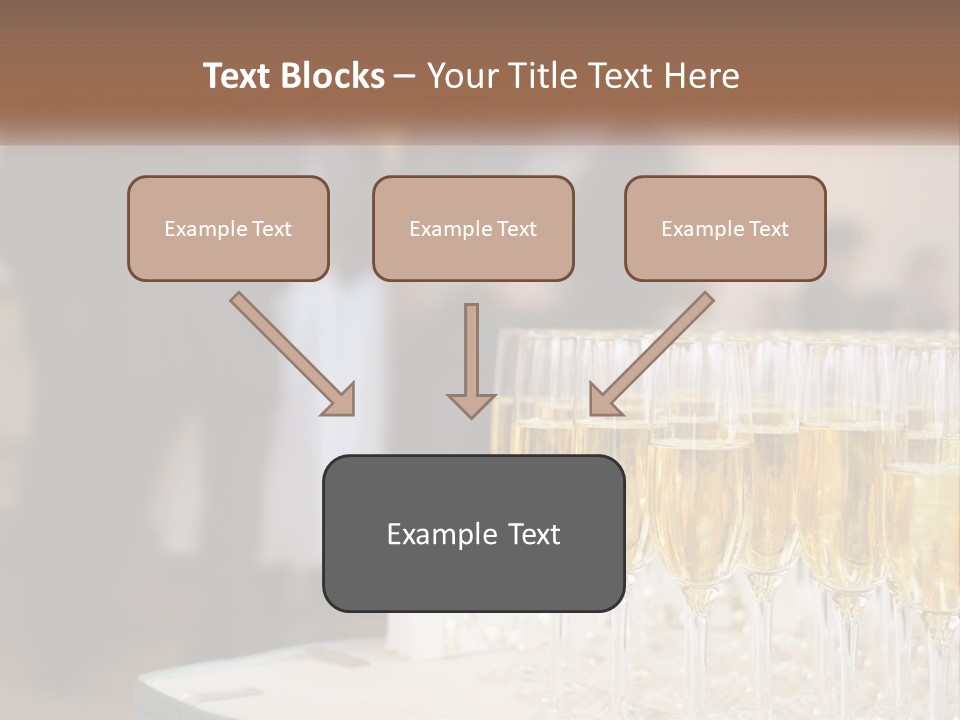 Text Blocks – Your Title Text Here

Example Text

Example Text

Example Text

Example Text